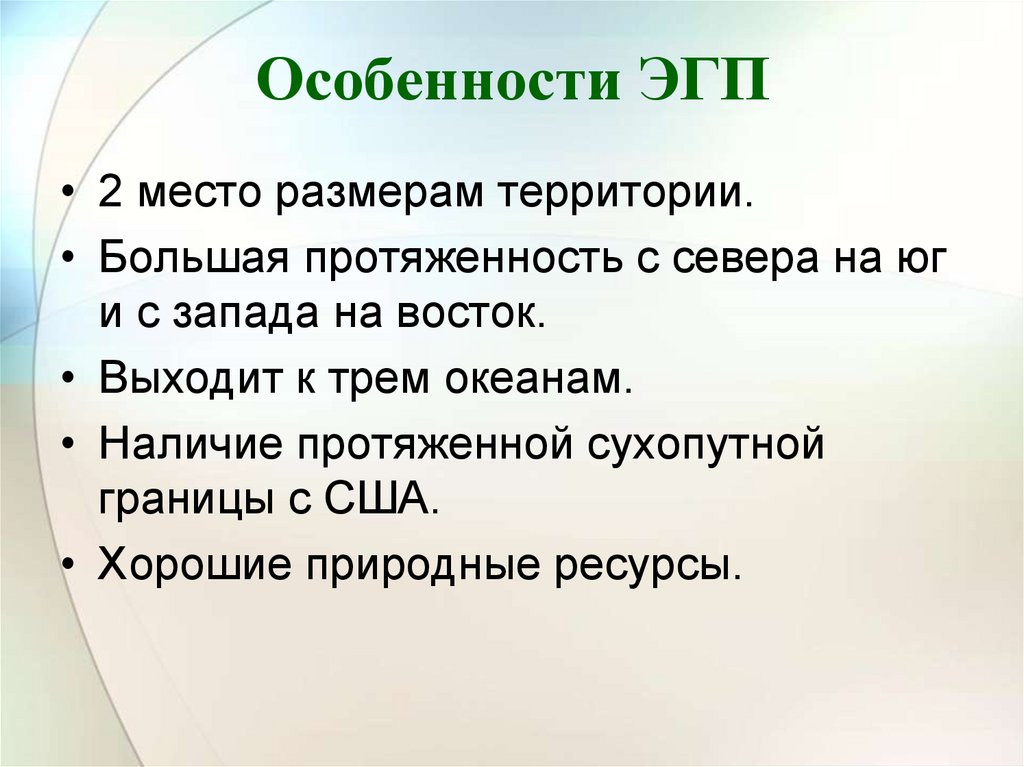 Особенности ЭГП

• 2 место размерам территории.
• Большая протяженность с севера на юг и с запада на восток.
• Выходит к трем океанам.
• Наличие протяженной сухопутной границы с США.
• Хорошие природные ресурсы.